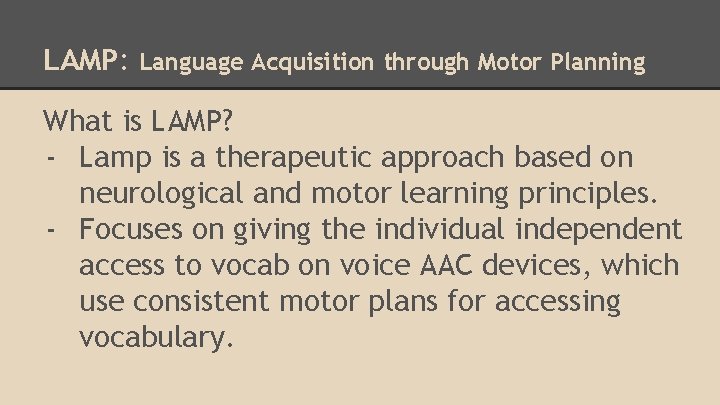 LAMP: Language Acquisition through Motor Planning

What is LAMP?
- Lamp is a therapeutic approach based on neurological and motor learning principles.
- Focuses on giving the individual independent access to vocab on voice AAC devices, which use consistent motor plans for accessing vocabulary.